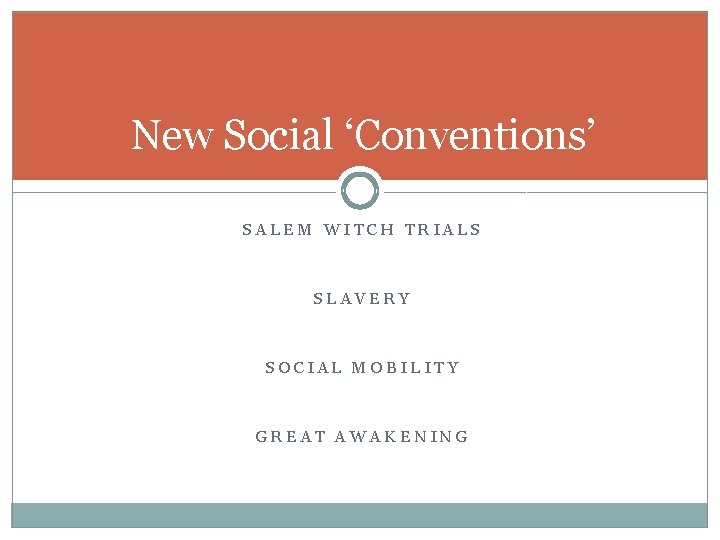 New Social ‘Conventions’

SALEM WITCH TRIALS

SLAVERY

SOCIAL MOBILITY

GREAT AWAKENING